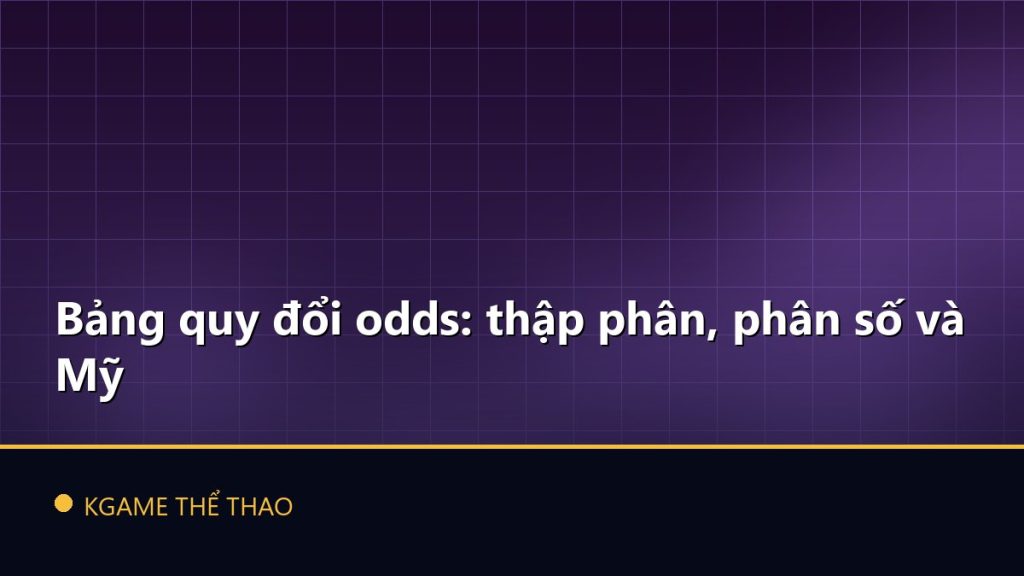 Bảng quy đổi odds: thập phân, phân số và Mỹ

KGAME THỂ THAO